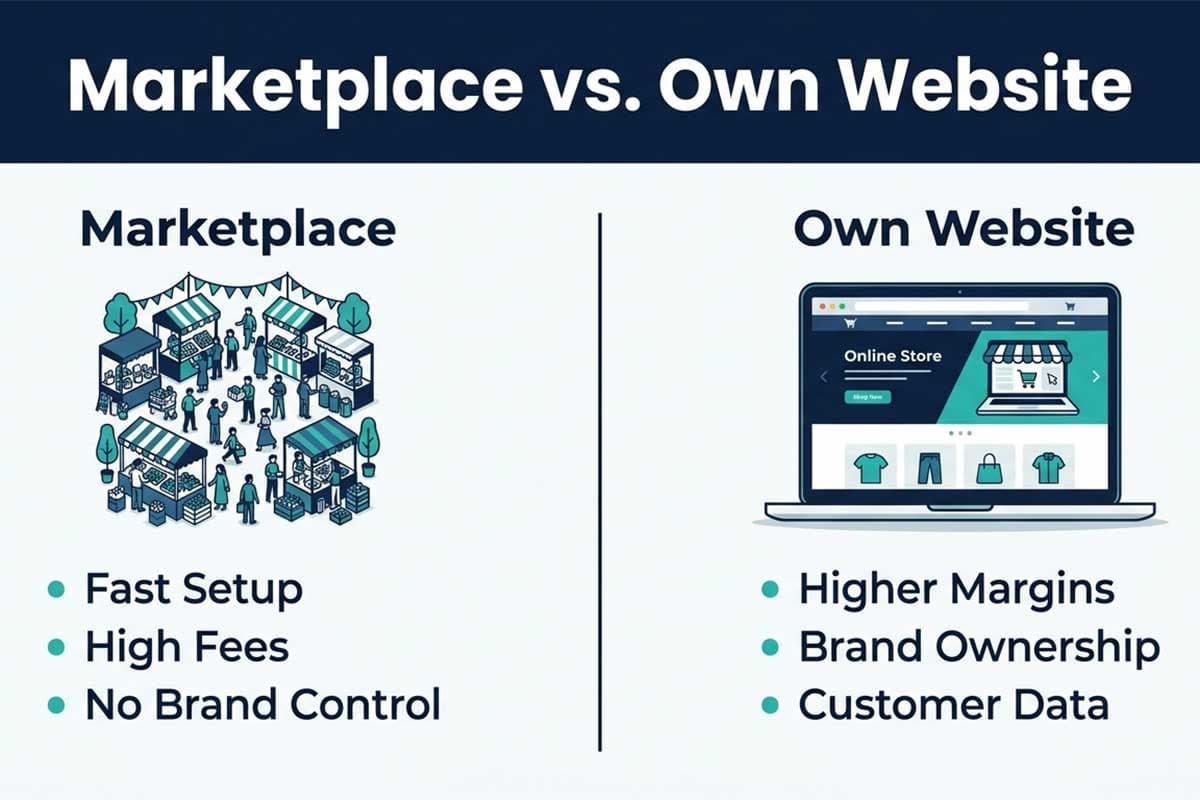 Marketplace vs. Own Website

Marketplace

- Fast Setup
- High Fees
- No Brand Control

Own Website

Online Store

Shop Now

- Higher Margins
- Brand Ownership
- Customer Data